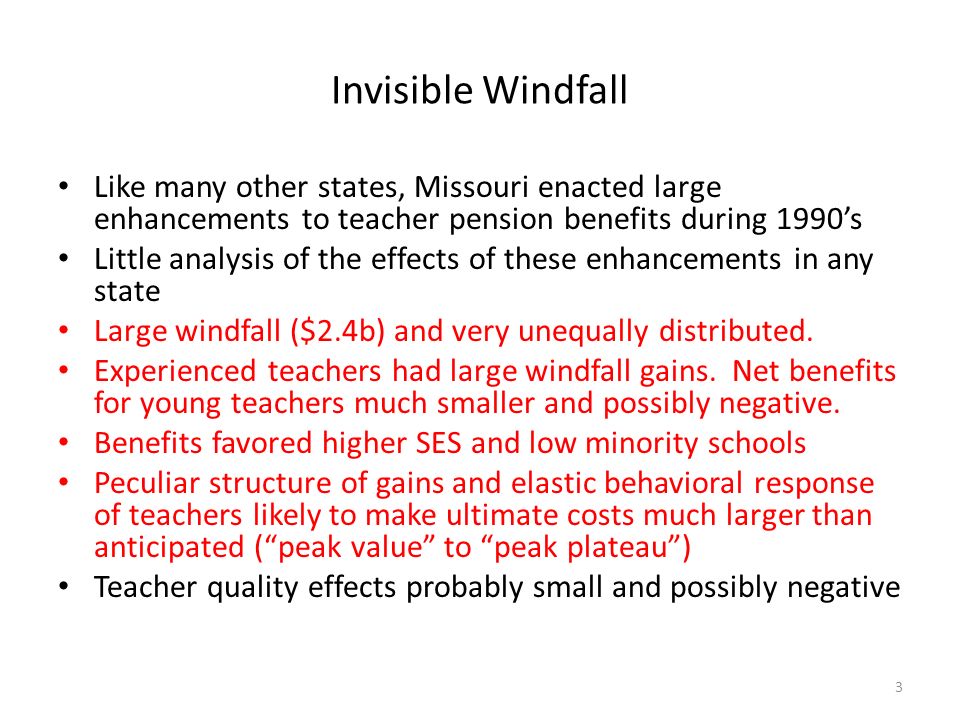 Invisible Windfall

• Like many other states, Missouri enacted large enhancements to teacher pension benefits during 1990's
• Little analysis of the effects of these enhancements in any state
• Large windfall (\$2.4b) and very unequally distributed.
• Experienced teachers had large windfall gains. Net benefits for young teachers much smaller and possibly negative.
• Benefits favored higher SES and low minority schools
• Peculiar structure of gains and elastic behavioral response of teachers likely to make ultimate costs much larger than anticipated ("peak value" to "peak plateau")
• Teacher quality effects probably small and possibly negative

3